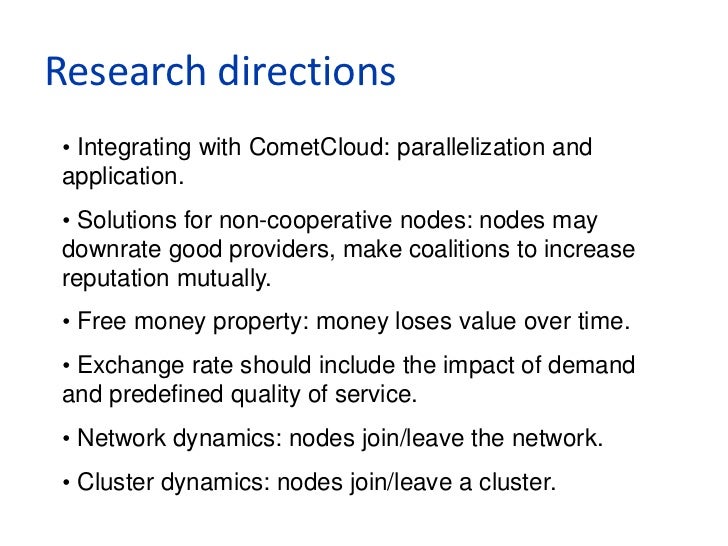 Research directions

• Integrating with CometCloud: parallelization and application.

• Solutions for non-cooperative nodes: nodes may downrate good providers, make coalitions to increase reputation mutually.

• Free money property: money loses value over time.

• Exchange rate should include the impact of demand and predefined quality of service.

• Network dynamics: nodes join/leave the network.

• Cluster dynamics: nodes join/leave a cluster.